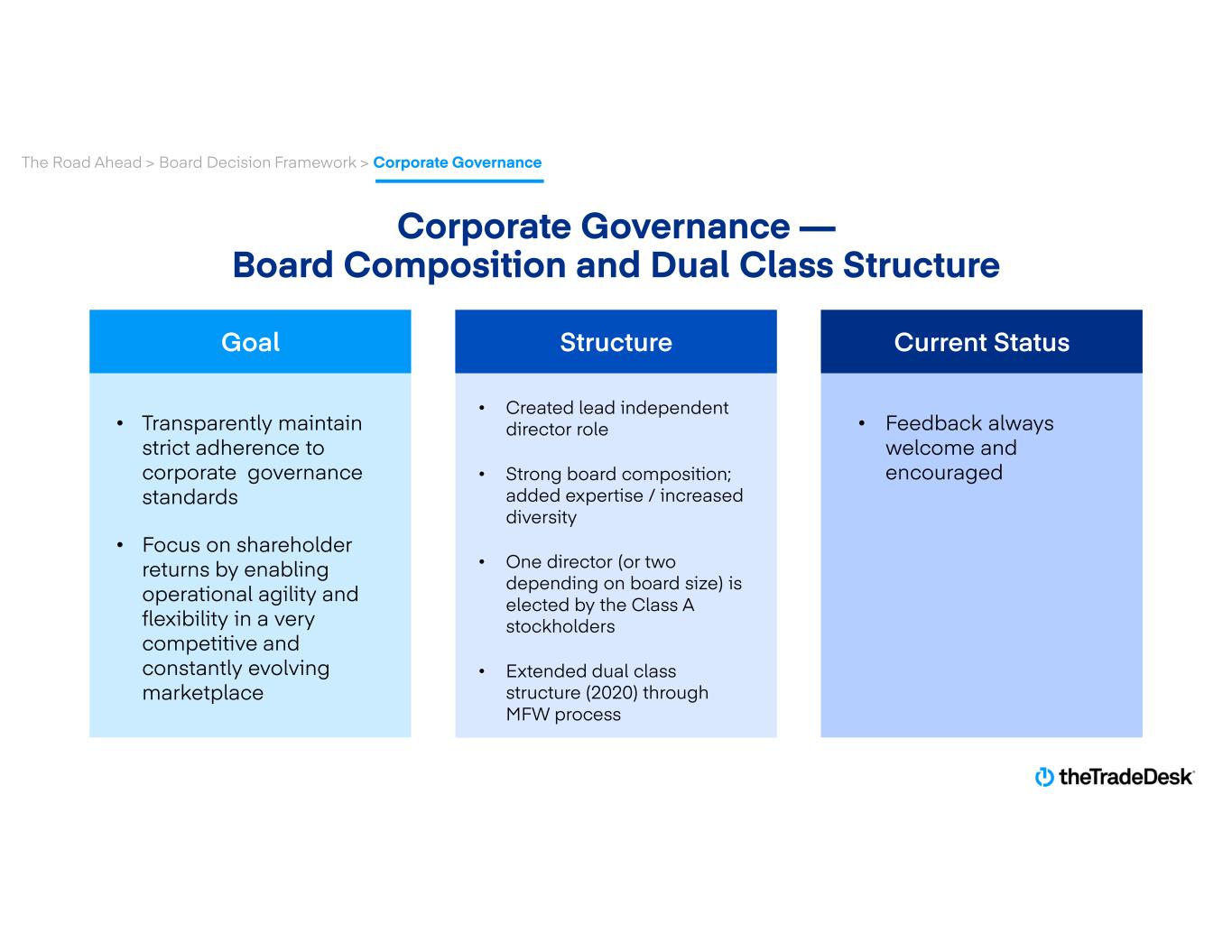 The Road Ahead > Board Decision Framework > Corporate Governance

Corporate Governance —
Board Composition and Dual Class Structure

Goal

• Transparently maintain strict adherence to corporate governance standards

• Focus on shareholder returns by enabling operational agility and flexibility in a very competitive and constantly evolving marketplace

Structure

• Created lead independent director role

• Strong board composition; added expertise / increased diversity

• One director (or two depending on board size) is elected by the Class A stockholders

• Extended dual class structure (2020) through MFW process

Current Status

• Feedback always welcome and encouraged

theTradeDesk